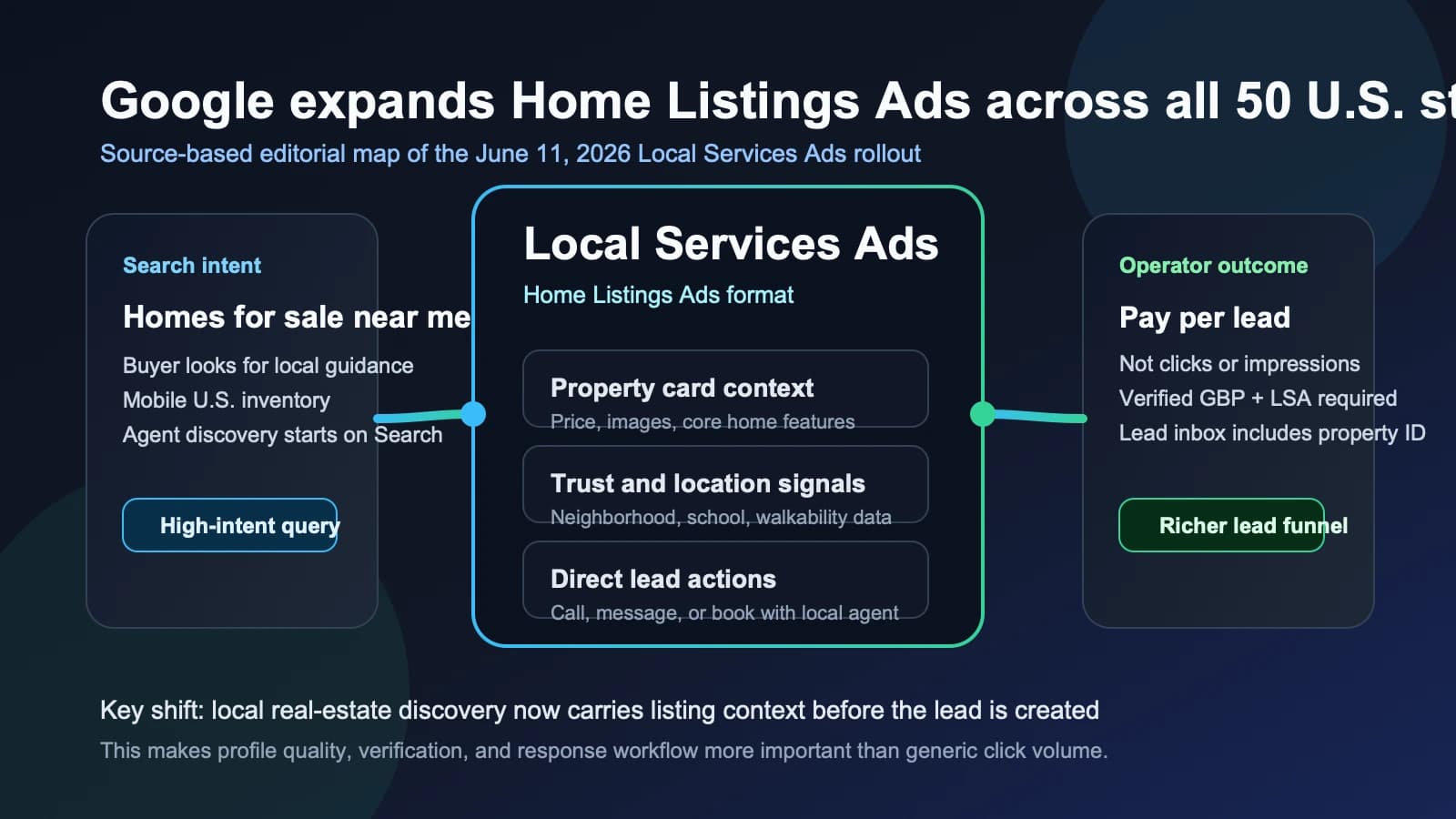 Google expands Home Listings Ads across all 50 U.S. st

Source-based editorial map of the June 11, 2026 Local Services Ads rollout

Search intent

Homes for sale near me

Buyer looks for local guidance
Mobile U.S. inventory
Agent discovery starts on Search

High-intent query

Local Services Ads

Home Listings Ads format

Property card context
Price, images, core home features

Trust and location signals
Neighborhood, school, walkability data

Direct lead actions
Call, message, or book with local agent

Operator outcome

Pay per lead

Not clicks or impressions
Verified GBP + LSA required
Lead inbox includes property ID

Richer lead funnel

Key shift: local real-estate discovery now carries listing context before the lead is created

This makes profile quality, verification, and response workflow more important than generic click volume.